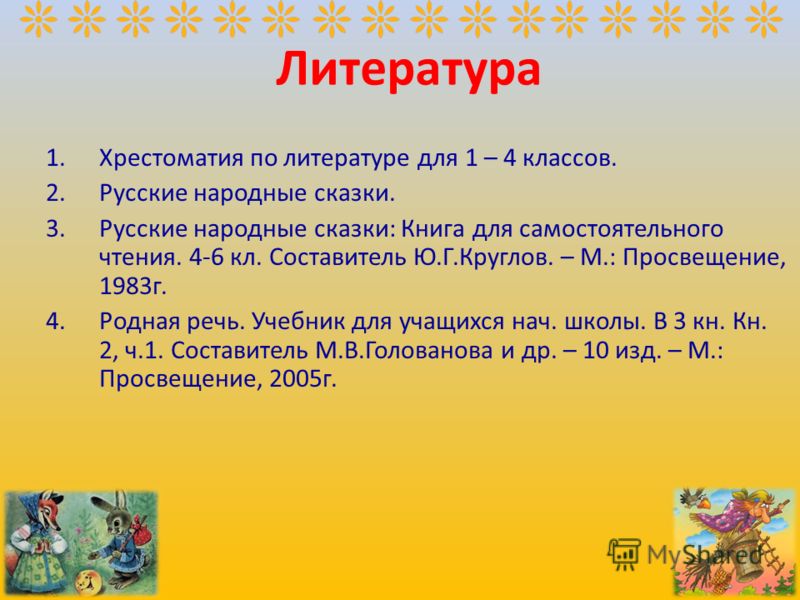 Литература

1. Хрестоматия по литературе для 1 – 4 классов.
2. Русские народные сказки.
3. Русские народные сказки: Книга для самостоятельного чтения. 4-6 кл. Составитель Ю.Г.Круглов. – М.: Просвещение, 1983г.
4. Родная речь. Учебник для учащихся нач. школы. В 3 кн. Кн. 2, ч.1. Составитель М.В.Голованова и др. – 10 изд. – М.: Просвещение, 2005г.

MyShared